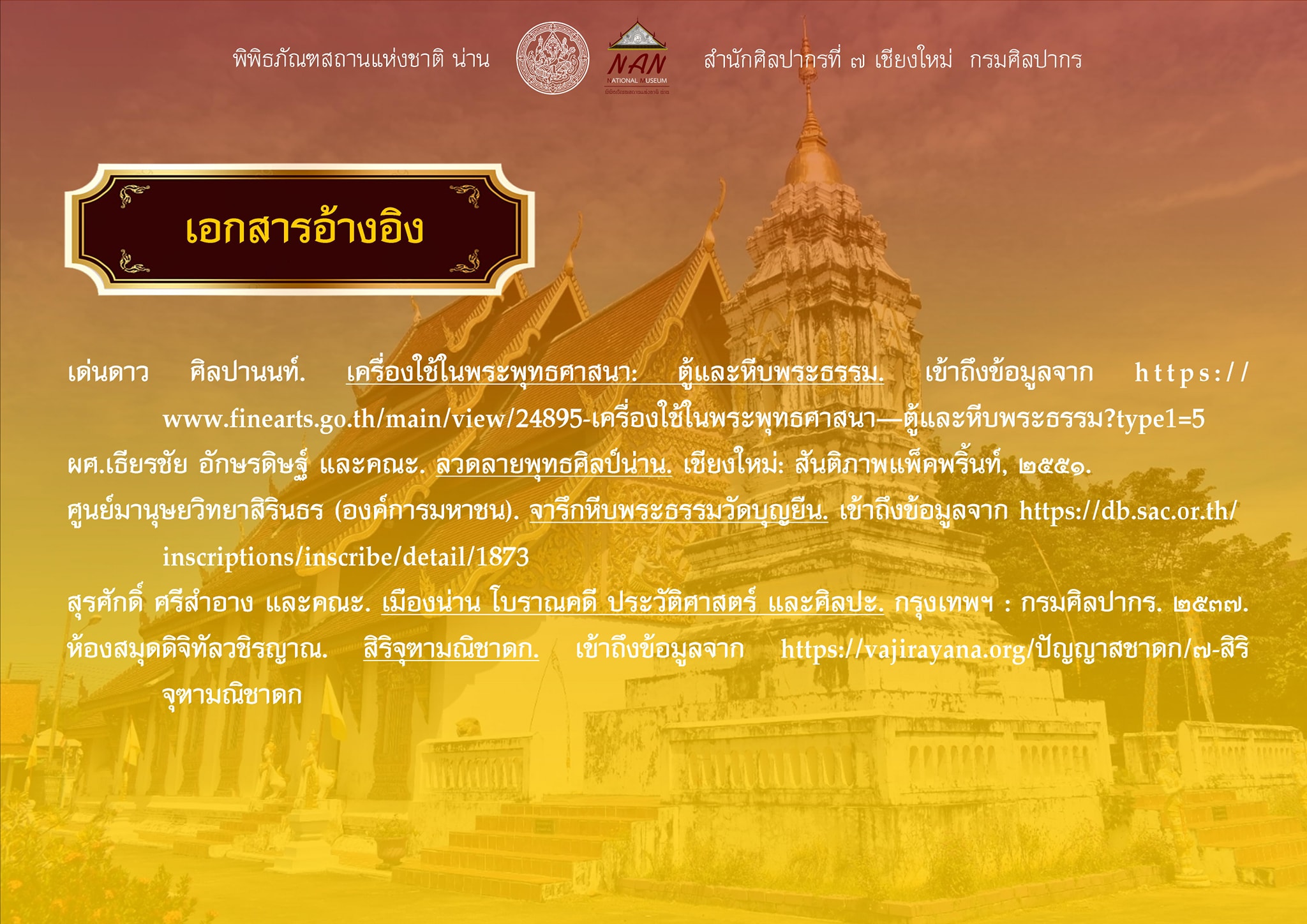 พิพิธภัณฑสถานแห่งชาติ น่าน

NAN
NATIONAL MUSEUM
พิพิธภัณฑสถานแห่งชาติ น่าน

สำนักศิลปากรที่ ๗ เชียงใหม่ กรมศิลปากร

เอกสารอ้างอิง

เด่นดาว ศิลปานนท์. เครื่องใช้ในพระพุทธศาสนา: ตู้และหีบพระธรรม. เข้าถึงข้อมูลจาก https://www.finearts.go.th/main/view/24895-เครื่องใช้ในพระพุทธศาสนา—ตู้และหีบพระธรรม?type1=5

ผศ.เธียรชัย อักษรดิษฐ์ และคณะ. ลวดลายพุทธศิลป์น่าน. เชียงใหม่: สันติภาพแพ็คพริ้นท์, ๒๕๕๑.

ศูนย์มานุษยวิทยาสิรินธร (องค์การมหาชน). จารึกหีบพระธรรมวัดบุญยืน. เข้าถึงข้อมูลจาก https://db.sac.or.th/inscriptions/inscribe/detail/1873

สุรศักดิ์ ศรีสำอาง และคณะ. เมืองน่าน โบราณคดี ประวัติศาสตร์ และศิลปะ. กรุงเทพฯ : กรมศิลปากร. ๒๕๓๗.

ห้องสมุดดิจิทัลวชิรญาณ. สิริจุฑามณิชาดก. เข้าถึงข้อมูลจาก https://vajirayana.org/ปัญญาสชาดก/๗-สิริจุฑามณิชาดก